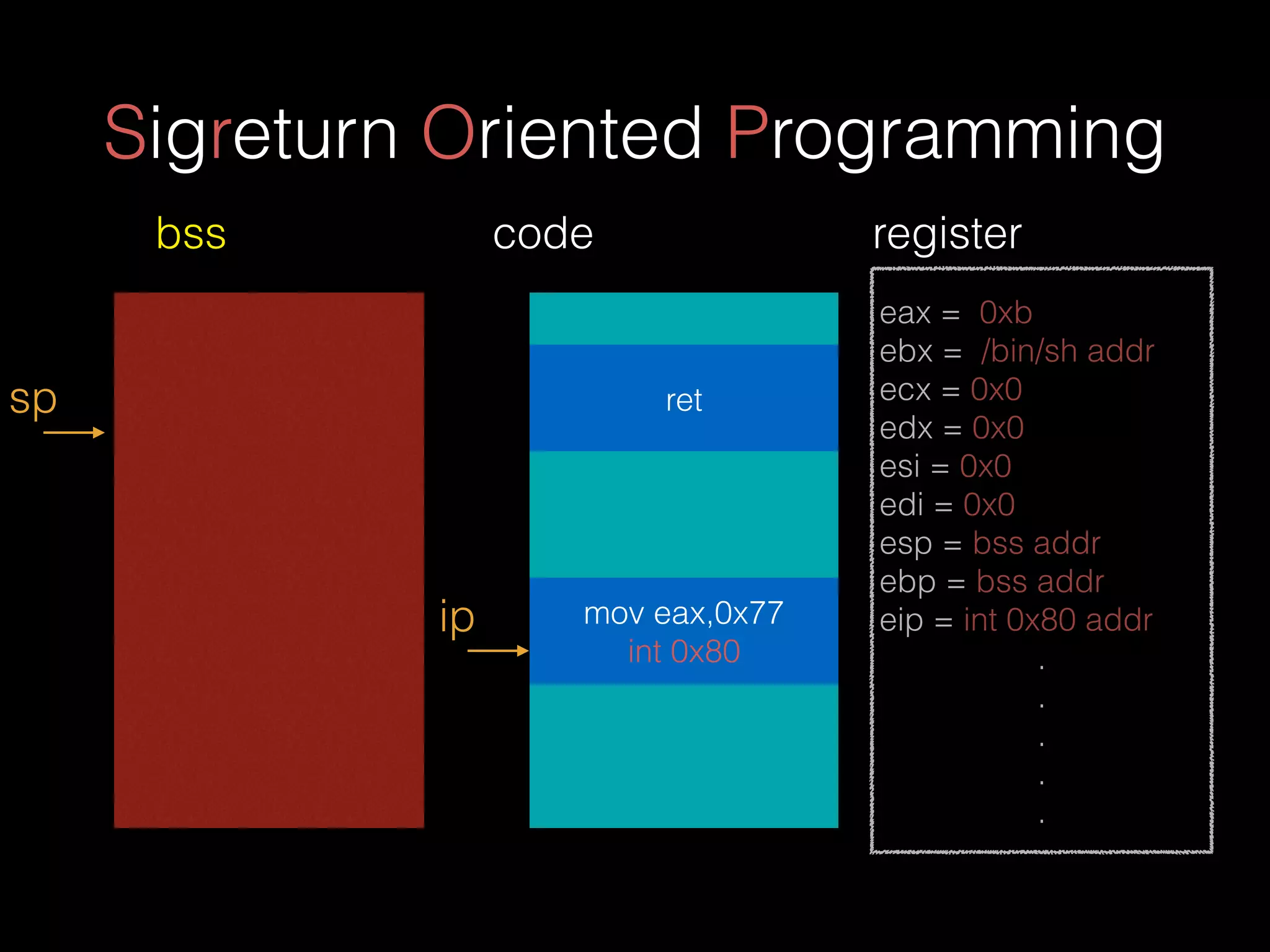 Sigreturn Oriented Programming

bss

sp

code

ret

ip

mov eax,0x77
int 0x80

register

eax = 0xb
ebx = /bin/sh addr
ecx = 0x0
edx = 0x0
esi = 0x0
edi = 0x0
esp = bss addr
ebp = bss addr
eip = int 0x80 addr
.
.
.
.
.